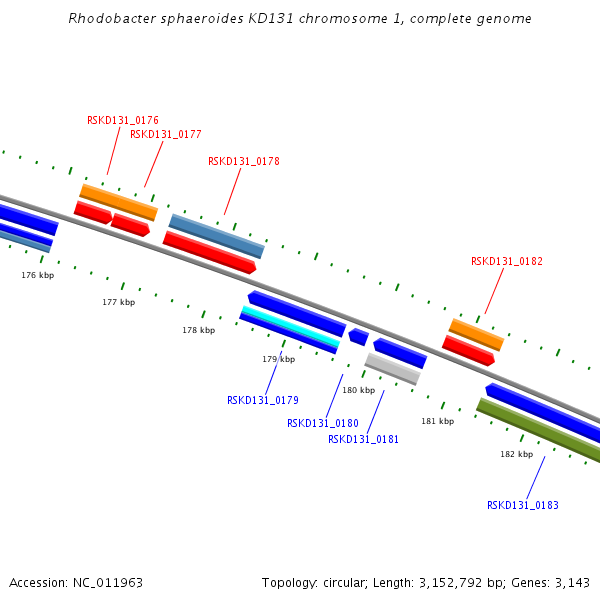 Rhodobacter sphaeroides KD131 chromosome 1, complete genome

RSKD131_0176
RSKD131_0177
RSKD131_0178
RSKD131_0182

176 kbp
177 kbp
178 kbp
179 kbp
180 kbp
181 kbp
182 kbp

RSKD131_0179
RSKD131_0180
RSKD131_0181
RSKD131_0183

Accession: NC_011963

Topology: circular; Length: 3,152,792 bp; Genes: 3,143